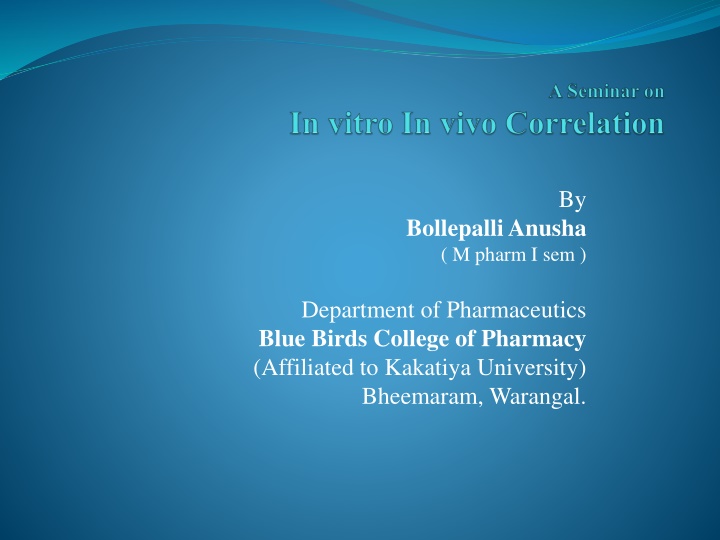 A Seminar on
In vitro In vivo Correlation

By
Bollepalli Anusha
( M pharm I sem )

Department of Pharmaceutics
Blue Birds College of Pharmacy
(Affiliated to Kakatiya University)
Bheemaram, Warangal.